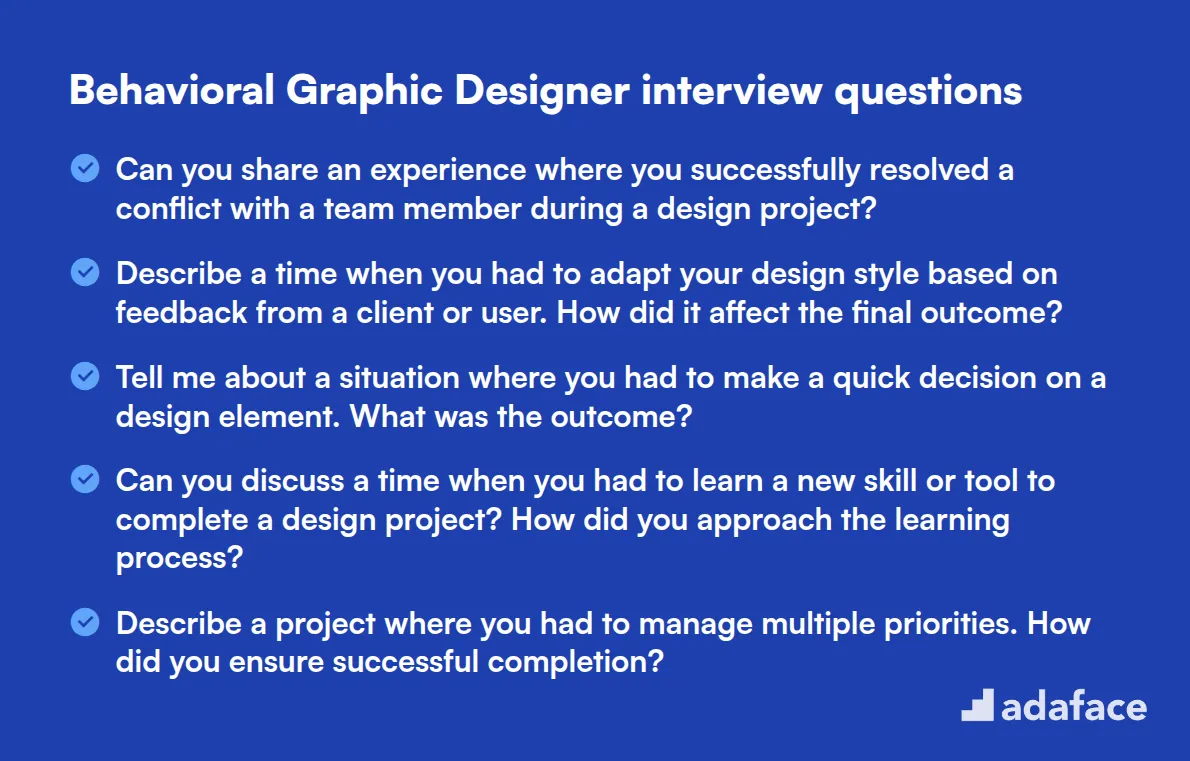 Behavioral Graphic Designer interview questions

Can you share an experience where you successfully resolved a conflict with a team member during a design project?

Describe a time when you had to adapt your design style based on feedback from a client or user. How did it affect the final outcome?

Tell me about a situation where you had to make a quick decision on a design element. What was the outcome?

Can you discuss a time when you had to learn a new skill or tool to complete a design project? How did you approach the learning process?

Describe a project where you had to manage multiple priorities. How did you ensure successful completion?

adaface